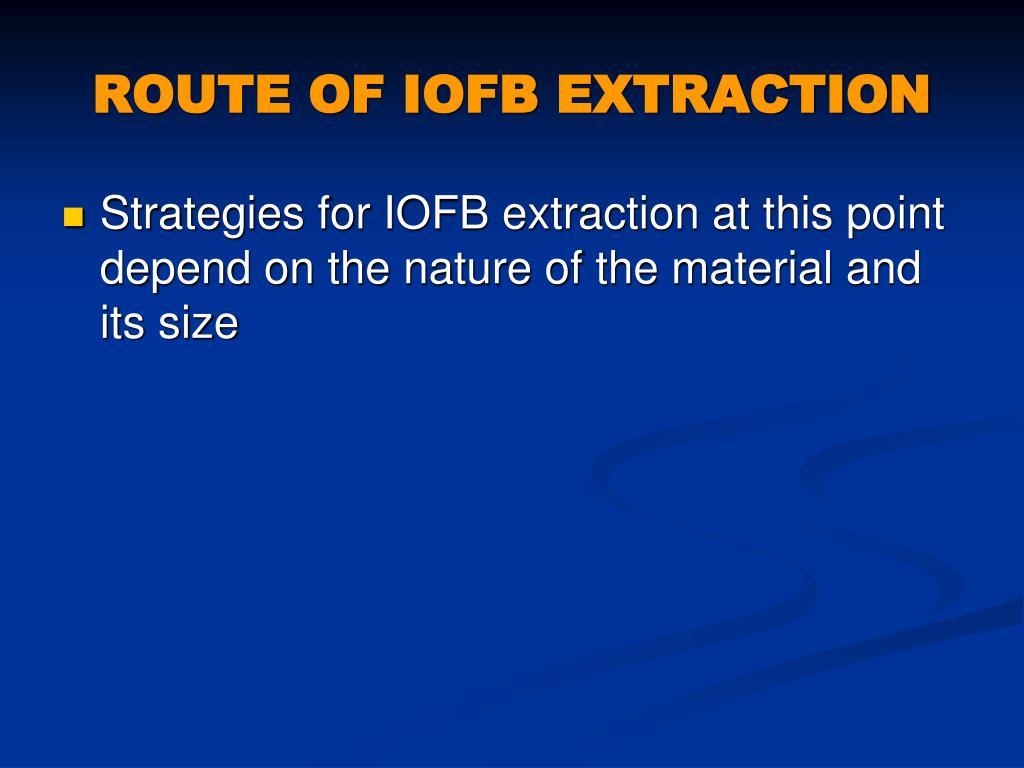 ROUTE OF IOFB EXTRACTION

Strategies for IOFB extraction at this point depend on the nature of the material and its size